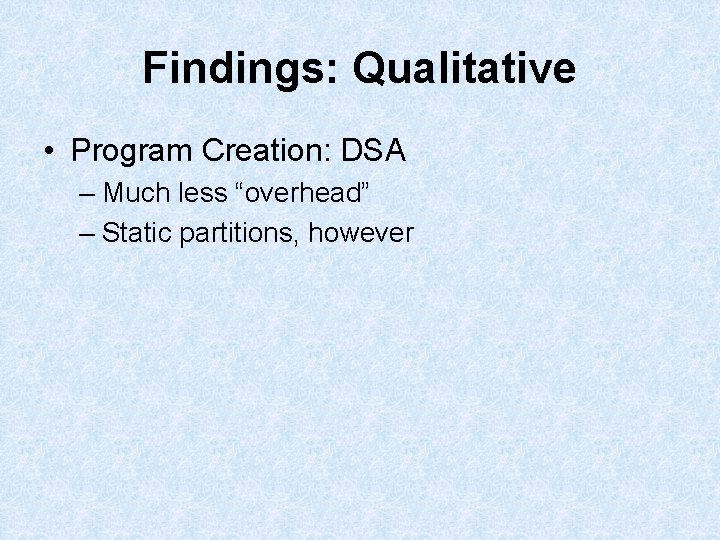 Findings: Qualitative

• Program Creation: DSA
– Much less “overhead”
– Static partitions, however